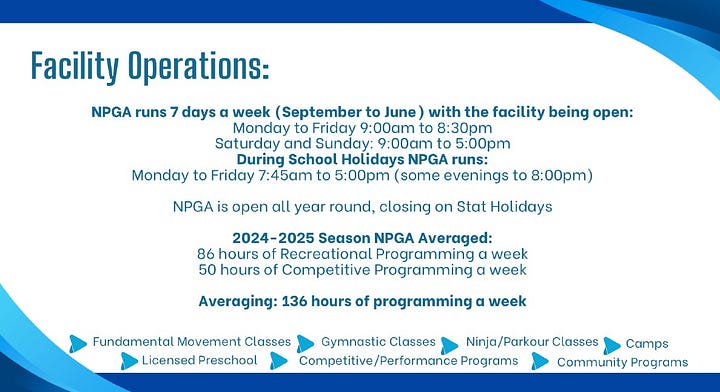 Facility Operations:

NPGA runs 7 days a week (September to June) with the facility being open:
Monday to Friday 9:00am to 8:30pm
Saturday and Sunday: 9:00am to 5:00pm
During School Holidays NPGA runs:
Monday to Friday 7:45am to 5:00pm (some evenings to 8:00pm)

NPGA is open all year round, closing on Stat Holidays

2024-2025 Season NPGA Averaged:
86 hours of Recreational Programming a week
50 hours of Competitive Programming a week

Averaging: 136 hours of programming a week

Fundamental Movement Classes Gymnastic Classes Ninja/Parkour Classes Camps
Licensed Preschool Competitive/Performance Programs Community Programs